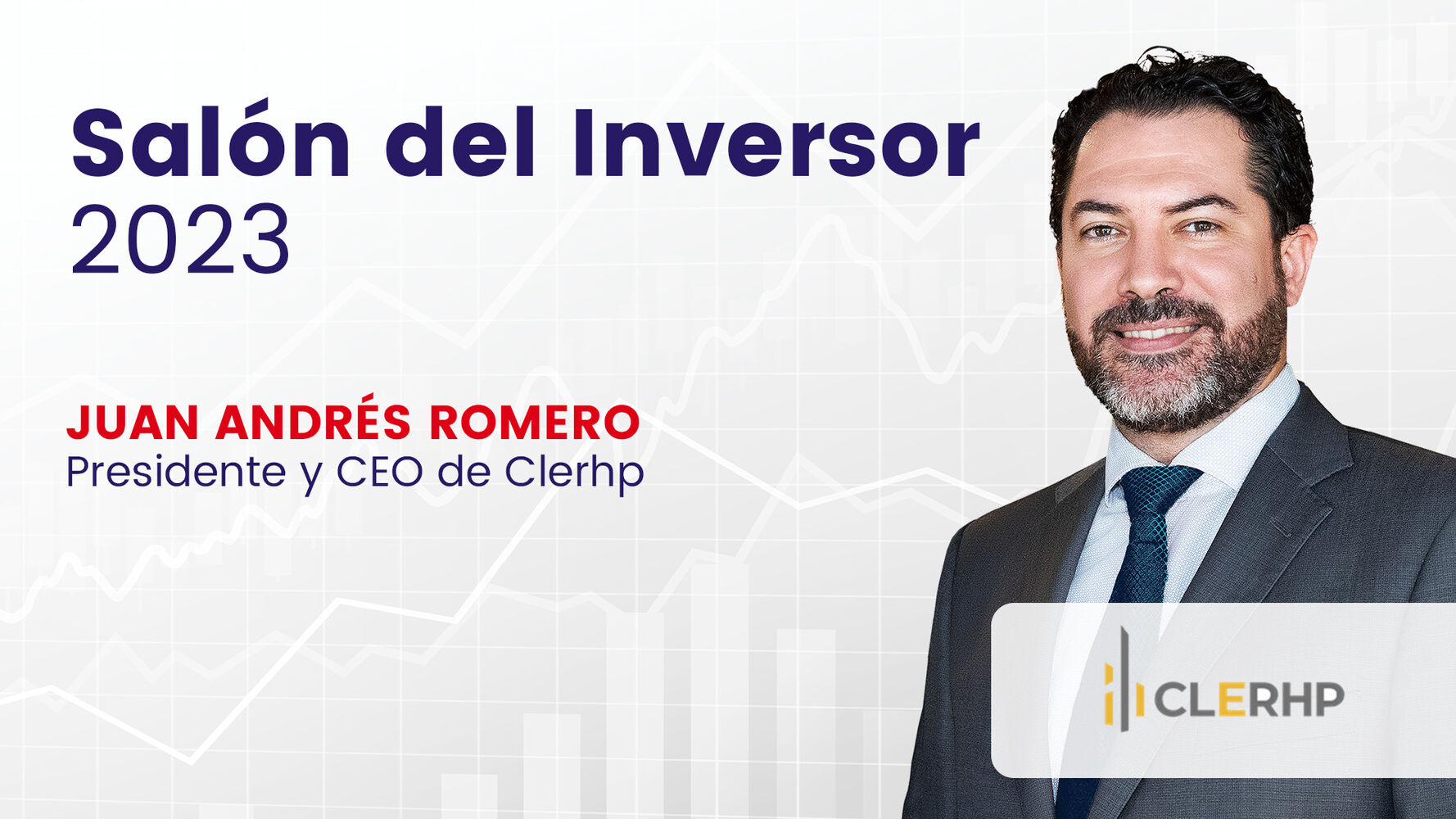 Salón del Inversor
2023

JUAN ANDRÉS ROMERO
Presidente y CEO de Clerhp

CLERHP